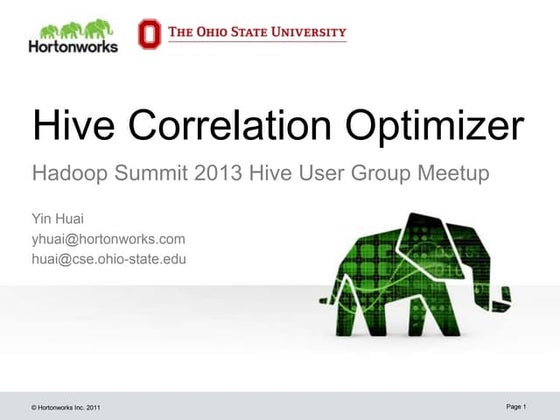 Hortonworks

THE OHIO STATE UNIVERSITY

Hive Correlation Optimizer

Hadoop Summit 2013 Hive User Group Meetup

Yin Huai
yhuai@hortonworks.com
huai@cse.ohio-state.edu

© Hortonworks Inc. 2011

Page 1